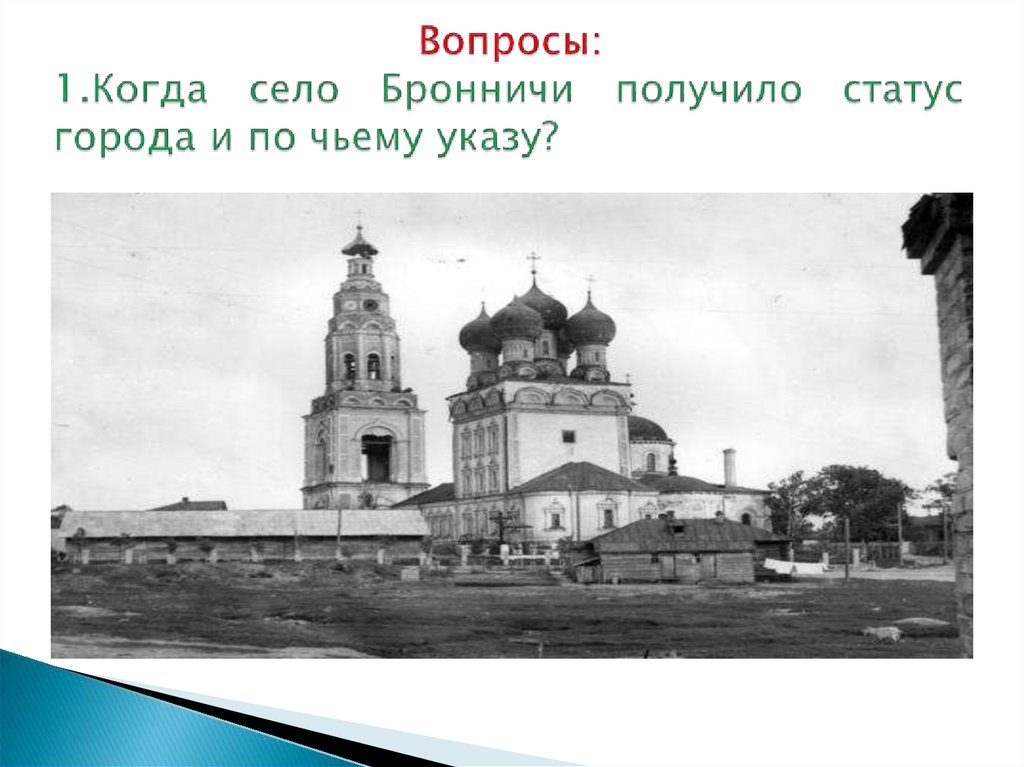 Вопросы:
1.Когда село Бронничи получило статус города и по чьему указу?